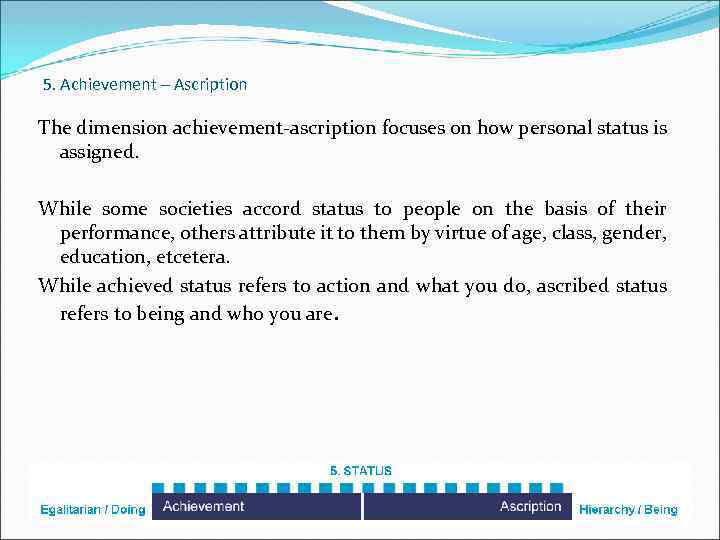 5. Achievement – Ascription

The dimension achievement-ascription focuses on how personal status is assigned.

While some societies accord status to people on the basis of their performance, others attribute it to them by virtue of age, class, gender, education, etcetera.

While achieved status refers to action and what you do, ascribed status refers to being and who you are.

5. STATUS

Egalitarian / Doing

Achievement

Ascription

Hierarchy / Being